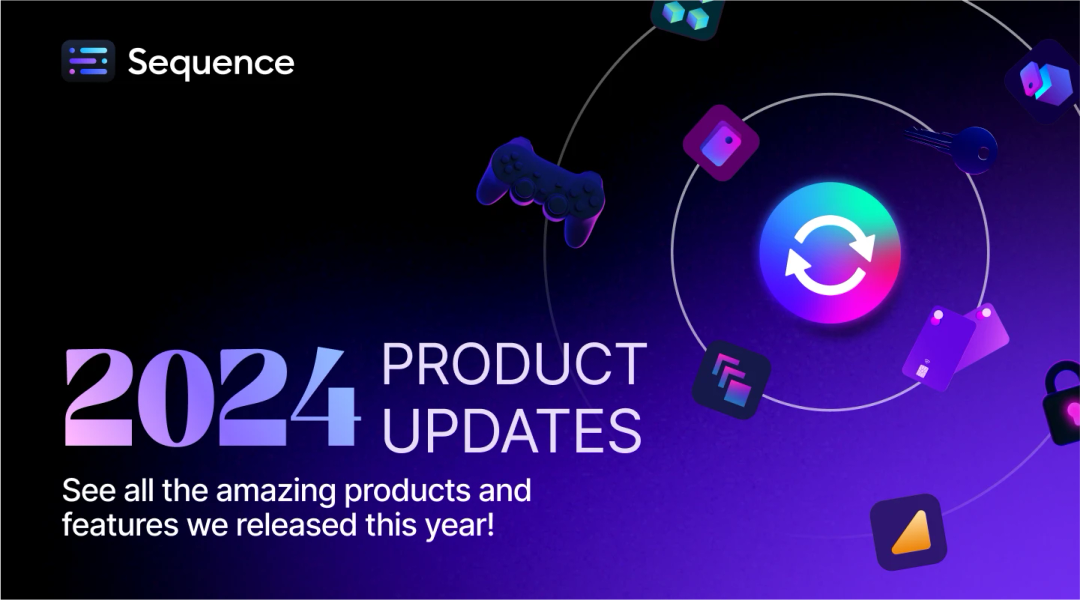 Sequence

2024 PRODUCT UPDATES

See all the amazing products and features we released this year!